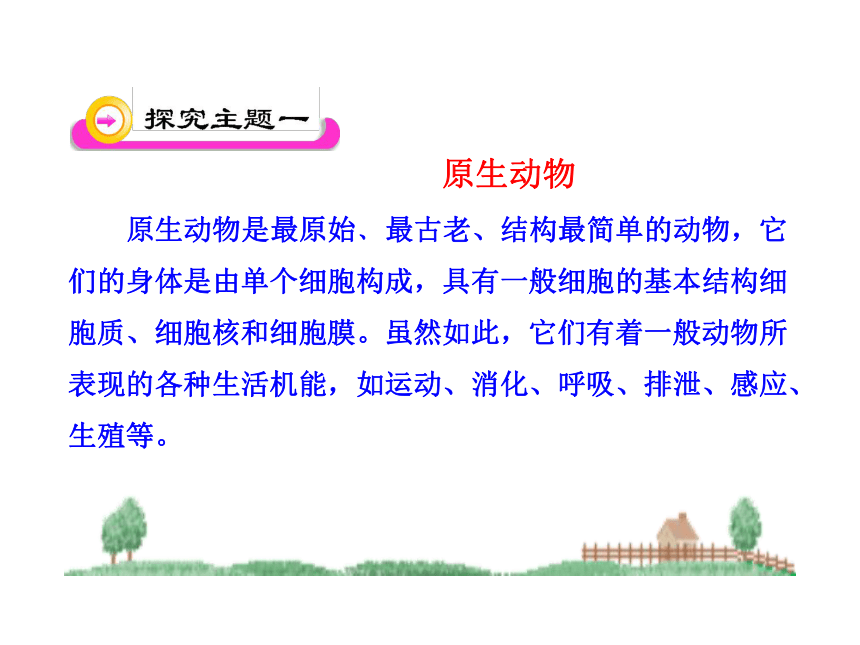 探究主题一

原生动物

原生动物是最原始、最古老、结构最简单的动物，它们的身体是由单个细胞构成，具有一般细胞的基本结构细胞质、细胞核和细胞膜。虽然如此，它们有着一般动物所表现的各种生活机能，如运动、消化、呼吸、排泄、感应、生殖等。